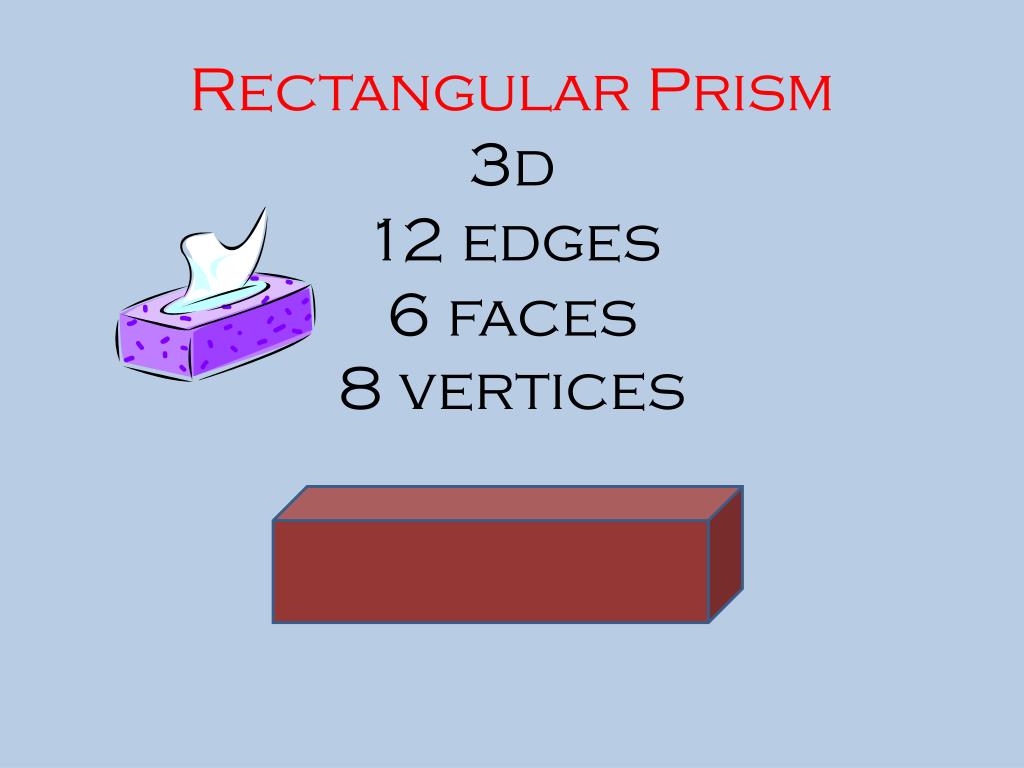 Rectangular Prism
3d
12 edges
6 faces
8 vertices